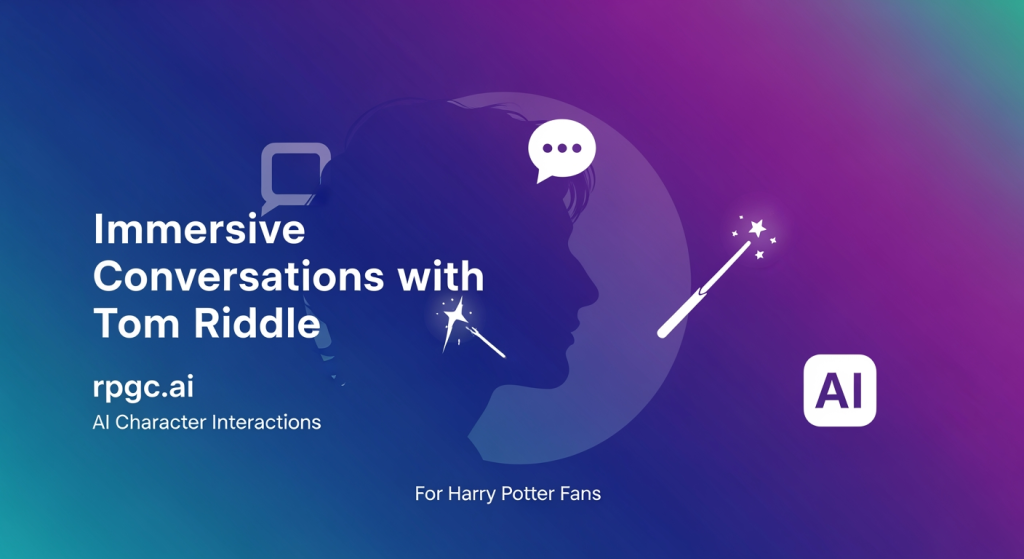 Immersive Conversations with Tom Riddle

rpgc.ai

AI Character Interactions

AI

For Harry Potter Fans